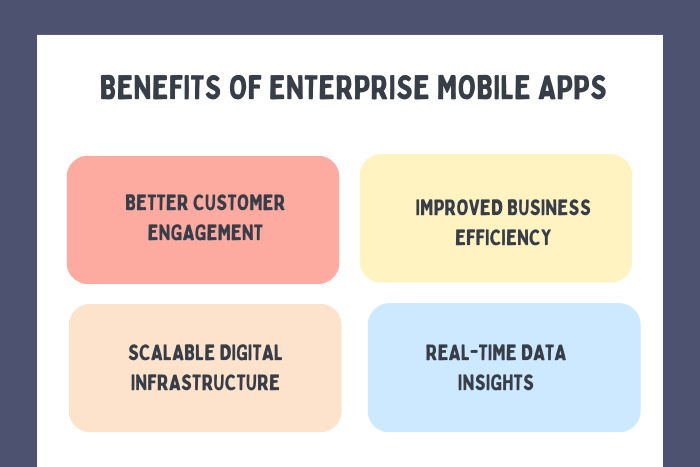 BENEFITS OF ENTERPRISE MOBILE APPS

BETTER CUSTOMER ENGAGEMENT

IMPROVED BUSINESS EFFICIENCY

SCALABLE DIGITAL INFRASTRUCTURE

REAL-TIME DATA INSIGHTS